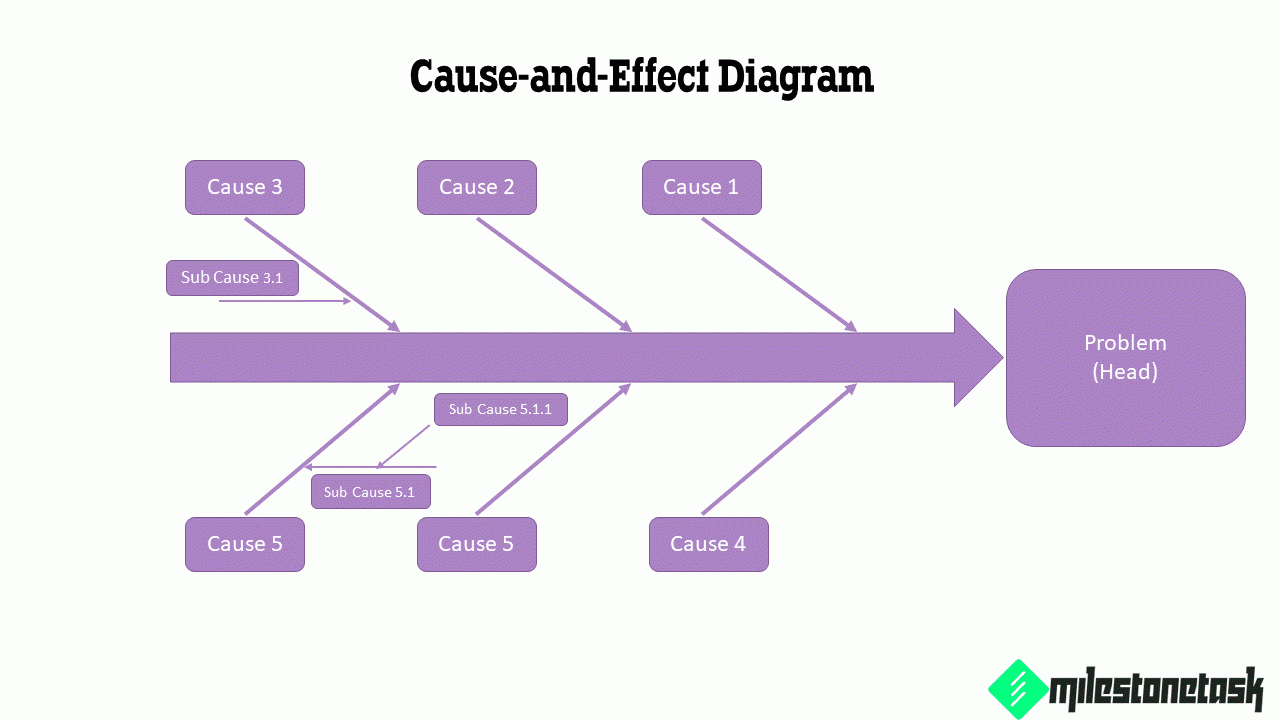 Cause-and-Effect Diagram

Cause 3

Cause 2

Cause 1

Sub Cause 3.1

Problem
(Head)

Sub Cause 5.1.1

Sub Cause 5.1

Cause 5

Cause 5

Cause 4

milestonetask